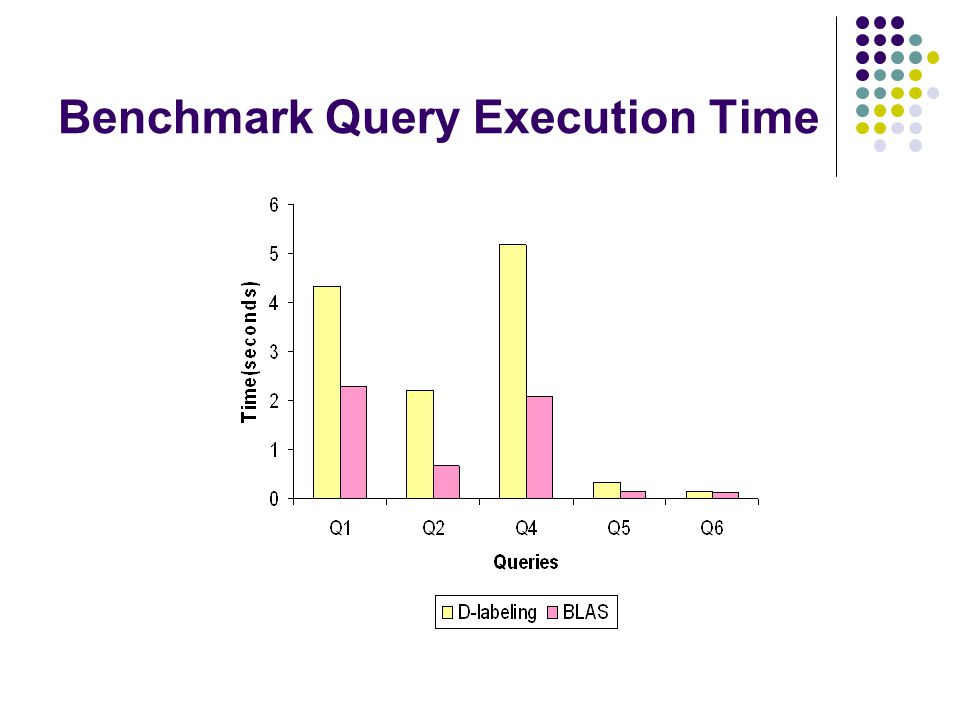 Benchmark Query Execution Time

6
5
4
3
2
1
0

Time(seconds)

Q1 Q2 Q4 Q5 Q6

Queries

D-labeling BLAS